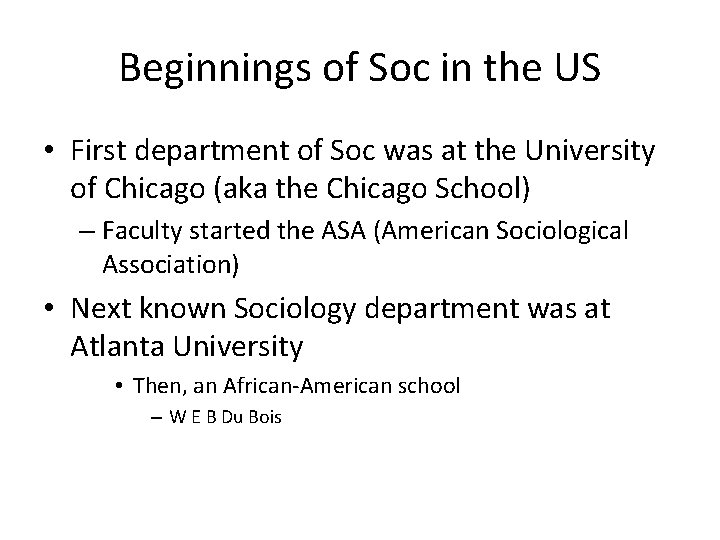 Beginnings of Soc in the US

• First department of Soc was at the University of Chicago (aka the Chicago School)
– Faculty started the ASA (American Sociological Association)

• Next known Sociology department was at Atlanta University
• Then, an African-American school
– W E B Du Bois